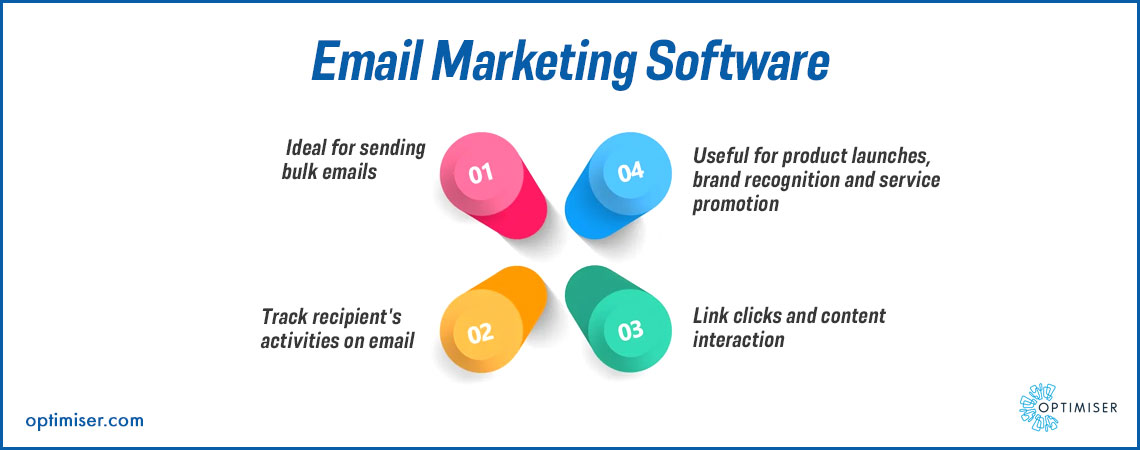 Email Marketing Software

Ideal for sending bulk emails

01

04

Useful for product launches, brand recognition and service promotion

Track recipient's activities on email

02

03

Link clicks and content interaction

optimiser.com

OPTIMISER